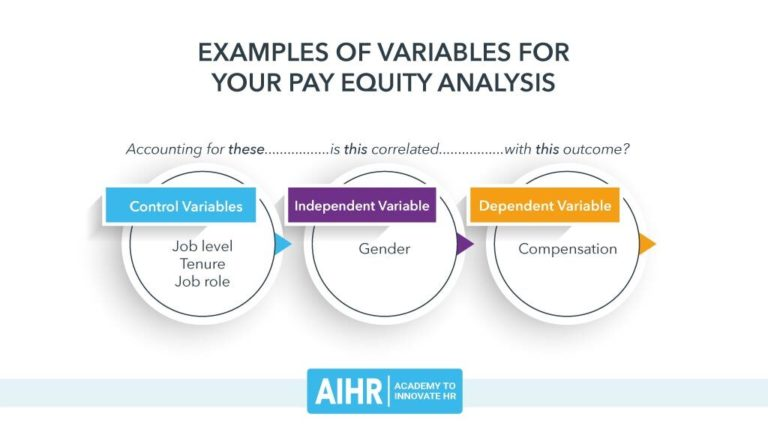 EXAMPLES OF VARIABLES FOR YOUR PAY EQUITY ANALYSIS

Accounting for these.................is this correlated.................with this outcome?

Control Variables
Job level
Tenure
Job role

Independent Variable
Gender

Dependent Variable
Compensation

AIHR | ACADEMY TO INNOVATE HR